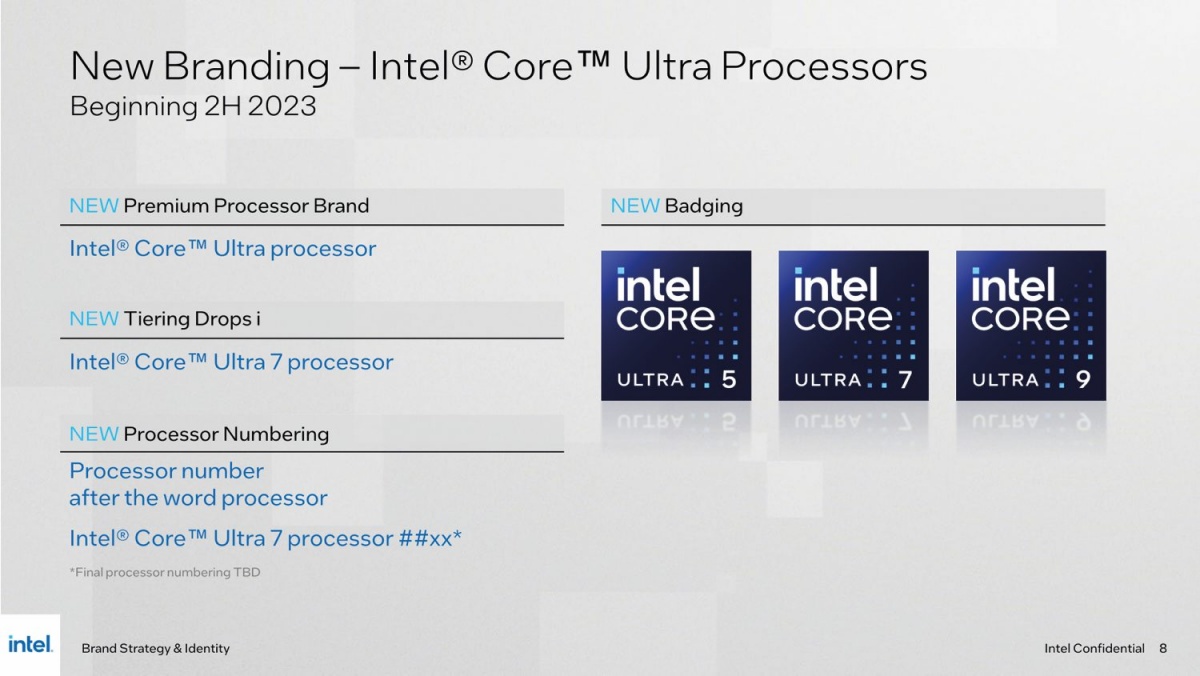 New Branding – Intel® Core™ Ultra Processors
Beginning 2H 2023

NEW Premium Processor Brand

Intel® Core™ Ultra processor

NEW Tiering Drops i

Intel® Core™ Ultra 7 processor

NEW Processor Numbering

Processor number after the word processor

Intel® Core™ Ultra 7 processor ##xx*

*Final processor numbering TBD

NEW Badging

intel CORE ULTRA 5

intel CORE ULTRA 7

intel CORE ULTRA 9

intel.

Brand Strategy & Identity

Intel Confidential 8